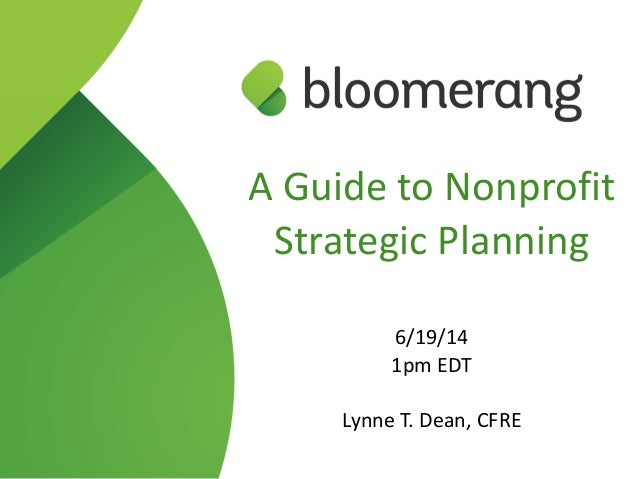 bloomerang

A Guide to Nonprofit Strategic Planning

6/19/14
1pm EDT

Lynne T. Dean, CFRE